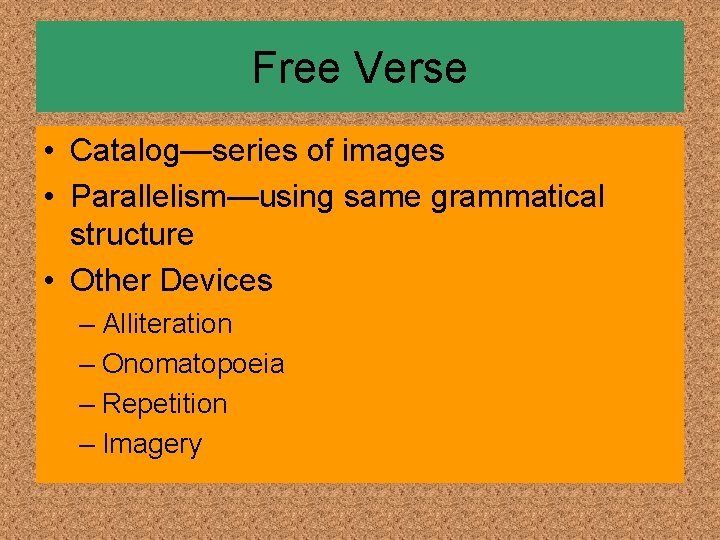 Free Verse

• Catalog—series of images
• Parallelism—using same grammatical structure
• Other Devices
– Alliteration
– Onomatopoeia
– Repetition
– Imagery